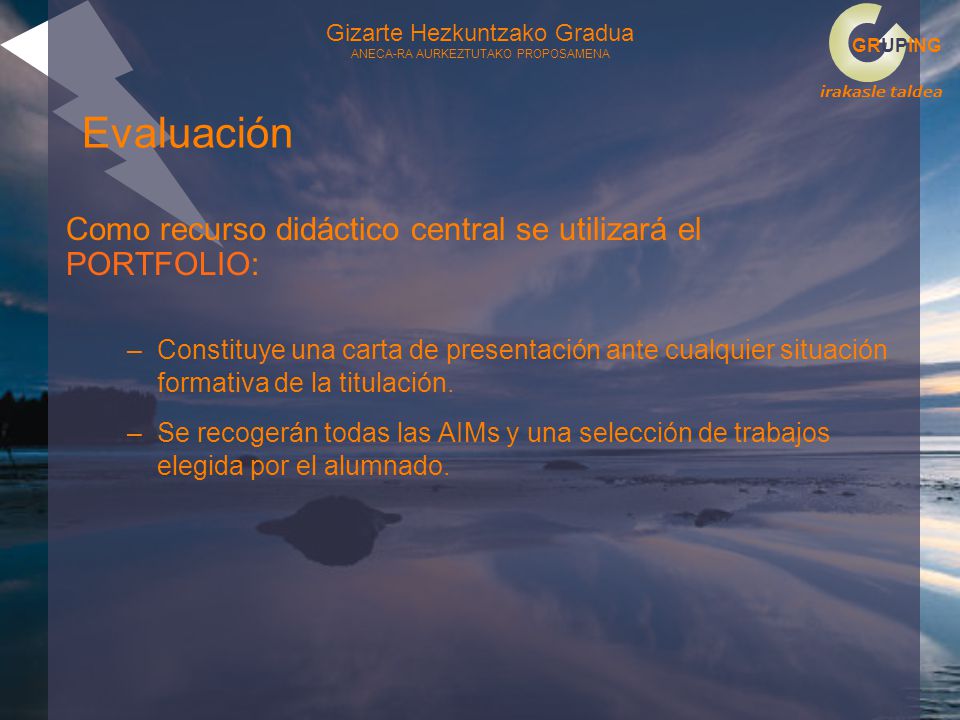 Gizarte Hezkuntzako Gradua
ANECA-RA AURKEZTUTAKO PROPOSAMENA

GRUPING
irakasle taldea

Evaluación

Como recurso didáctico central se utilizará el PORTFOLIO:

– Constituye una carta de presentación ante cualquier situación formativa de la titulación.

– Se recogerán todas las AIMs y una selección de trabajos elegida por el alumnado.